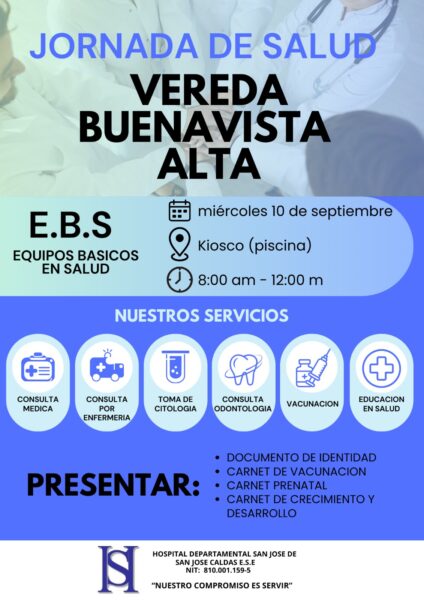 JORNADA DE SALUD

VEREDA BUENAVISTA ALTA

E.B.S

EQUIPOS BASICOS EN SALUD

miércoles 10 de septiembre

Kiosco (piscina)

8:00 am - 12:00 m

NUESTROS SERVICIOS

CONSULTA MEDICA

CONSULTA POR ENFERMERIA

TOMA DE CITOLOGIA

CONSULTA ODONTOLOGIA

VACUNACION

EDUCACION EN SALUD

PRESENTAR:

• DOCUMENTO DE IDENTIDAD
• CARNET DE VACUNACION
• CARNET PRENATAL
• CARNET DE CRECIMIENTO Y DESARROLLO

HS

HOSPITAL DEPARTAMENTAL SAN JOSE DE SAN JOSE CALDAS E.S.E
NIT: 810.001.159-5

"NUESTRO COMPROMISO ES SERVIR"